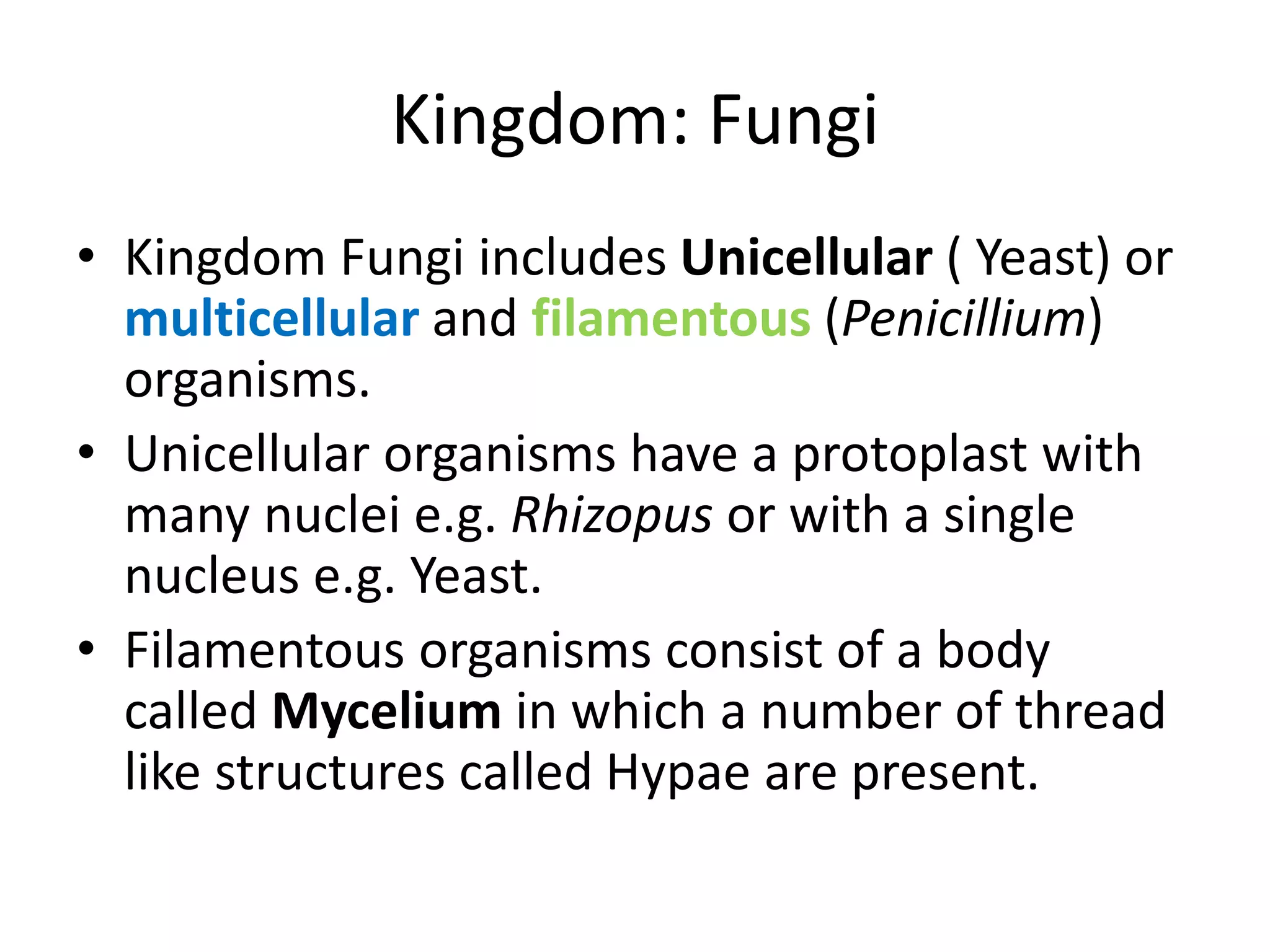 Kingdom: Fungi

• Kingdom Fungi includes Unicellular ( Yeast) or multicellular and filamentous (Penicillium) organisms.

• Unicellular organisms have a protoplast with many nuclei e.g. Rhizopus or with a single nucleus e.g. Yeast.

• Filamentous organisms consist of a body called Mycelium in which a number of thread like structures called Hypae are present.